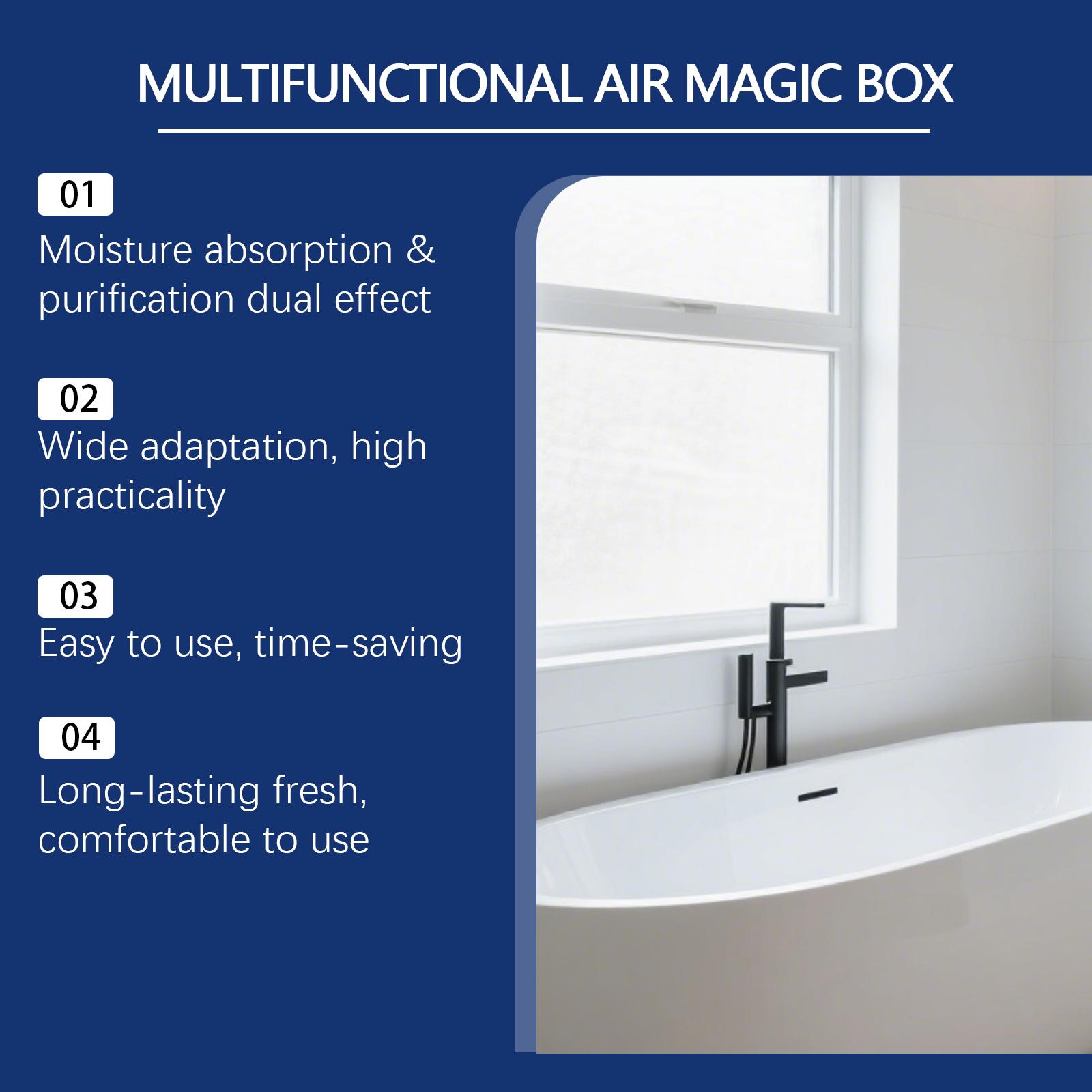 MULTIFUNCTIONAL AIR MAGIC BOX

01
Moisture absorption & purification dual effect

02
Wide adaptation, high practicality

03
Easy to use, time-saving

04
Long-lasting fresh, comfortable to use